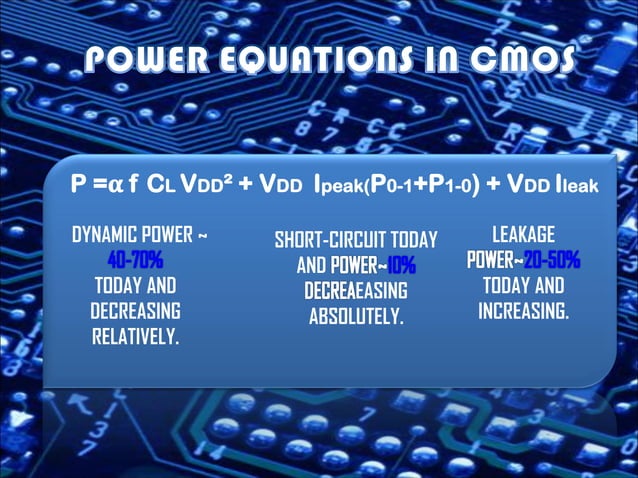 POWER EQUATIONS IN CMOS

$P = \alpha f C_L V_{DD}^2 + V_{DD} I_{peak}(P_{0-1}+P_{1-0}) + V_{DD} I_{leak}$

DYNAMIC POWER ~ 40-70% TODAY AND DECREASING RELATIVELY.

SHORT-CIRCUIT TODAY AND POWER~10% DECREAEASING ABSOLUTELY.

LEAKAGE POWER~20-50% TODAY AND INCREASING.